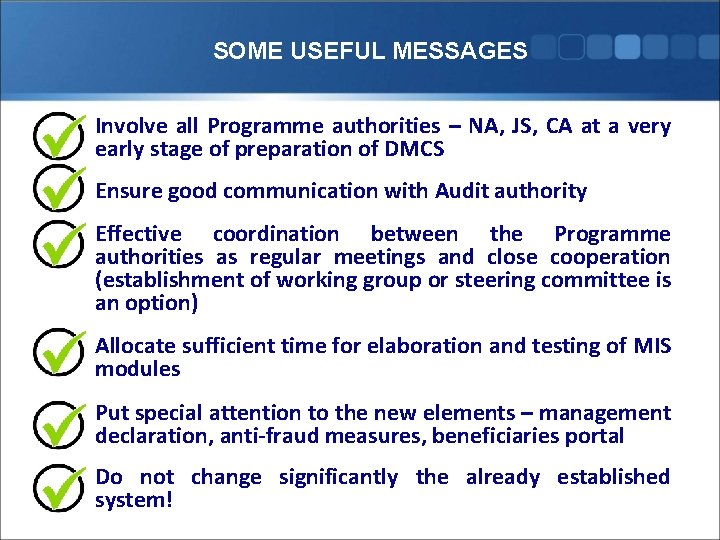 SOME USEFUL MESSAGES

Involve all Programme authorities – NA, JS, CA at a very early stage of preparation of DMCS

Ensure good communication with Audit authority

Effective coordination between the Programme authorities as regular meetings and close cooperation (establishment of working group or steering committee is an option)

Allocate sufficient time for elaboration and testing of MIS modules

Put special attention to the new elements – management declaration, anti-fraud measures, beneficiaries portal

Do not change significantly the already established system!